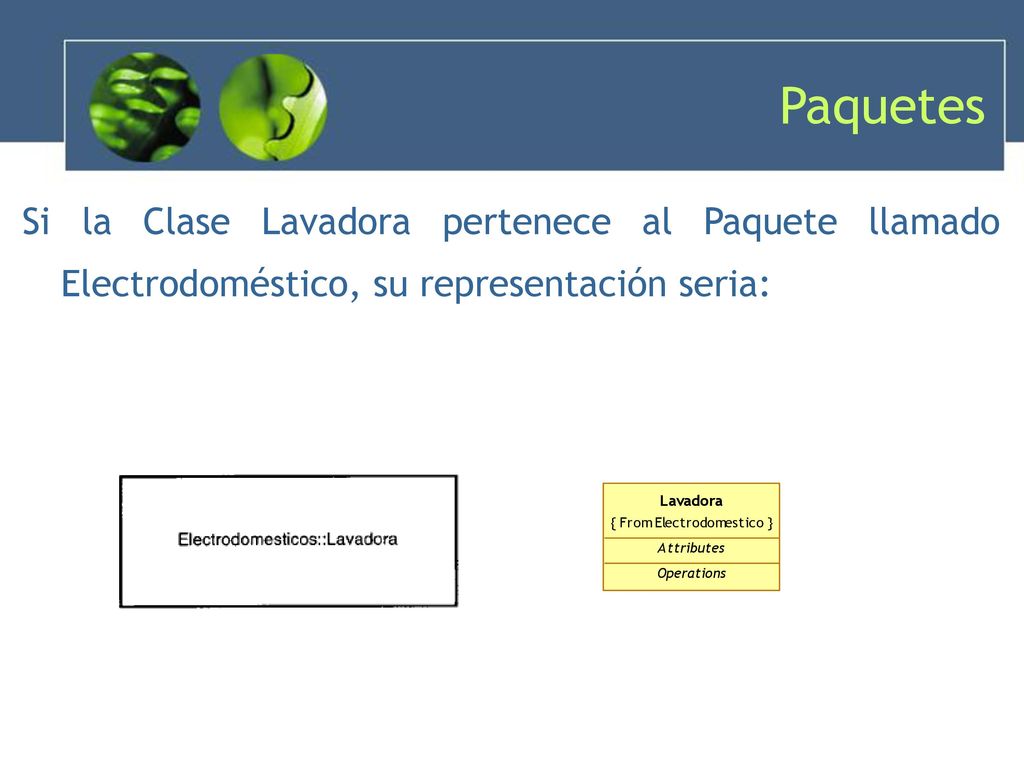 Paquetes

Si la Clase Lavadora pertenece al Paquete llamado Electrodoméstico, su representación seria:

Electrodomesticos::Lavadora

Lavadora
{ From Electrodomestico }
Attributes
Operations